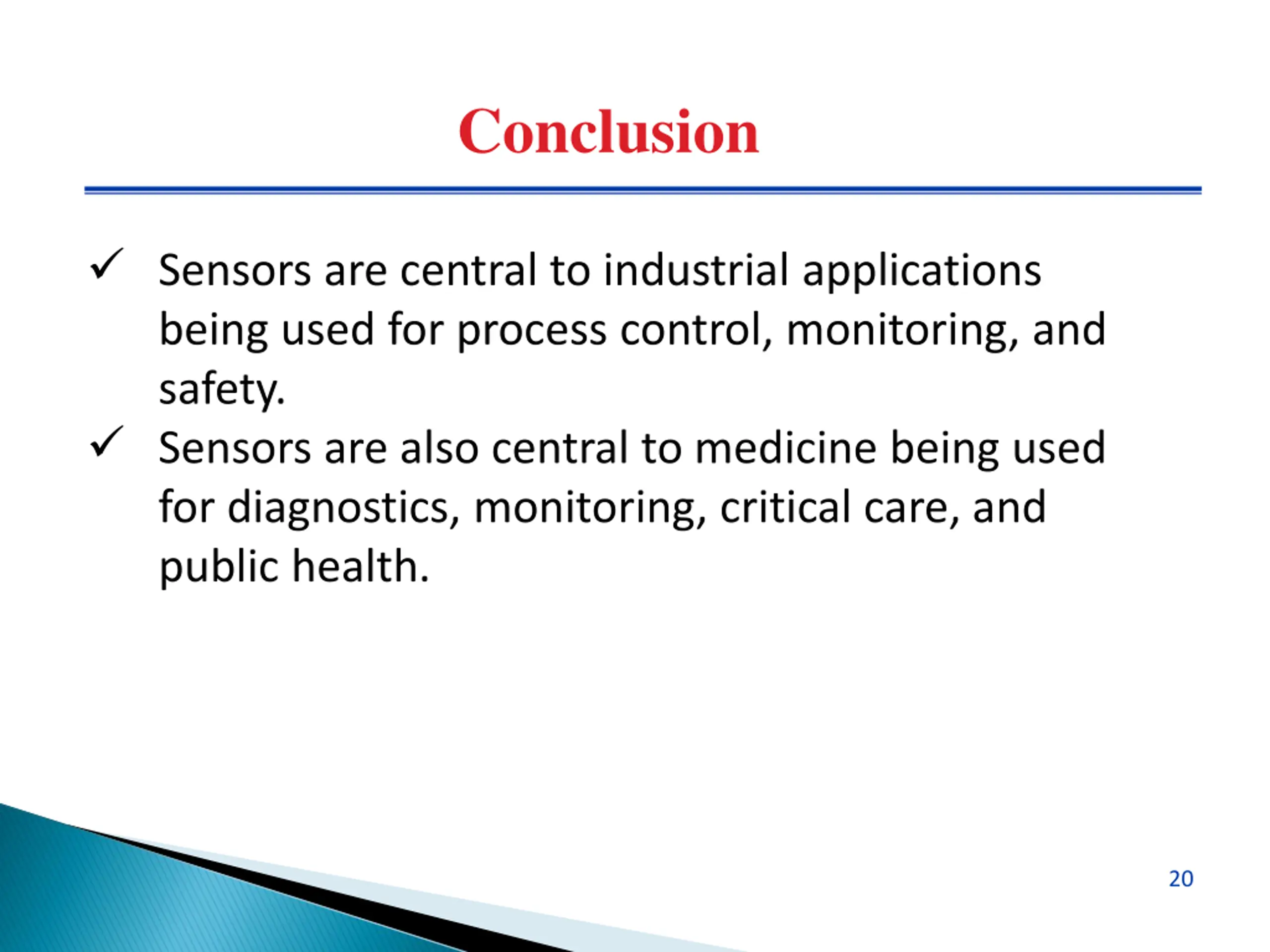 Conclusion

✓ Sensors are central to industrial applications being used for process control, monitoring, and safety.

✓ Sensors are also central to medicine being used for diagnostics, monitoring, critical care, and public health.

20